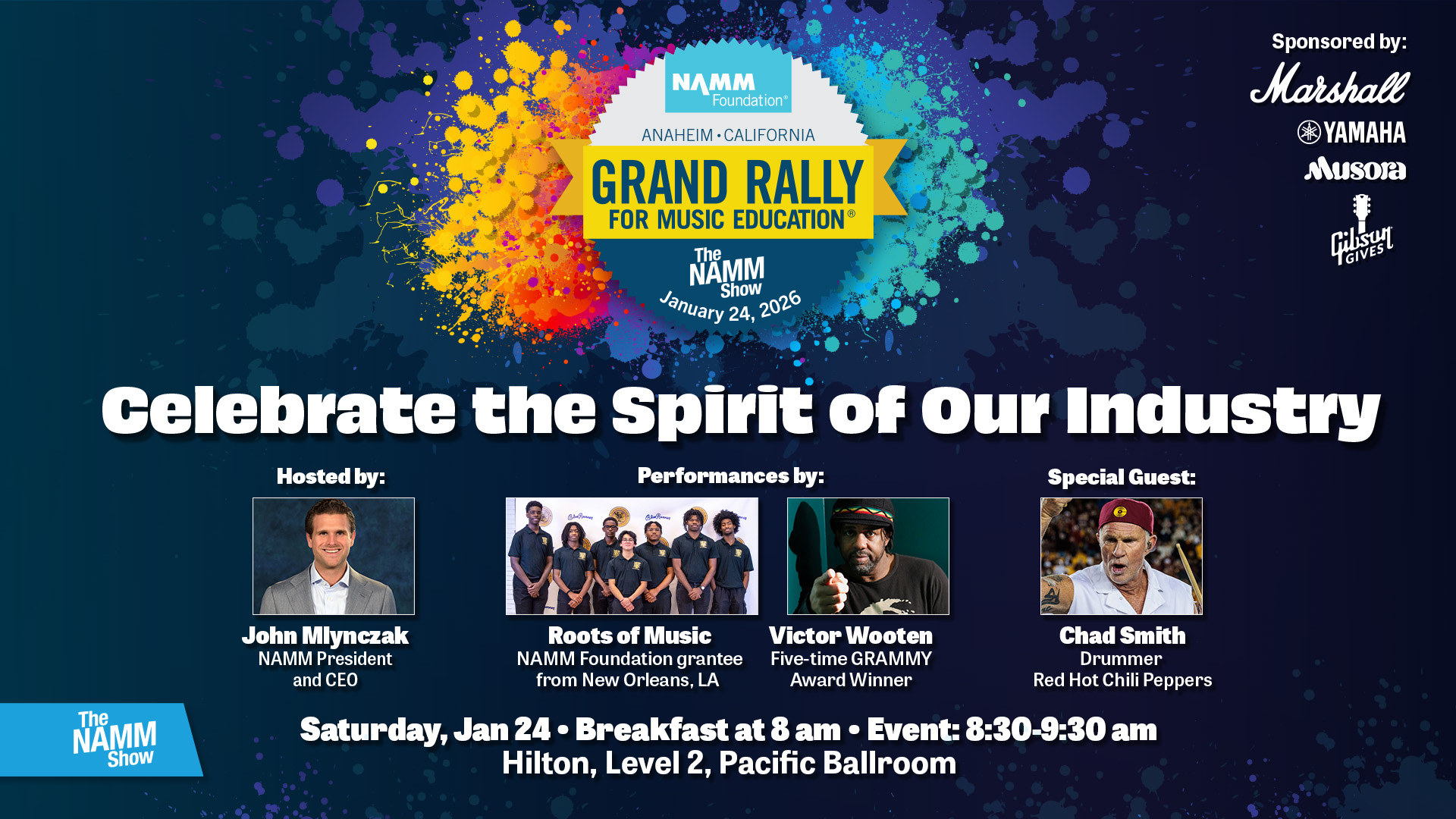 NAMM Foundation®

ANAHEIM • CALIFORNIA

GRAND RALLY FOR MUSIC EDUCATION®

The NAMM Show

January 24, 2026

Sponsored by:

Marshall

YAMAHA

Musora

Gibson GIVES

Celebrate the Spirit of Our Industry

Hosted by:

John Mlynczak
NAMM President and CEO

Performances by:

Roots of Music
NAMM Foundation grantee from New Orleans, LA

Victor Wooten
Five-time GRAMMY Award Winner

Special Guest:

Chad Smith
Drummer
Red Hot Chili Peppers

The NAMM Show

Saturday, Jan 24 • Breakfast at 8 am • Event: 8:30-9:30 am
Hilton, Level 2, Pacific Ballroom